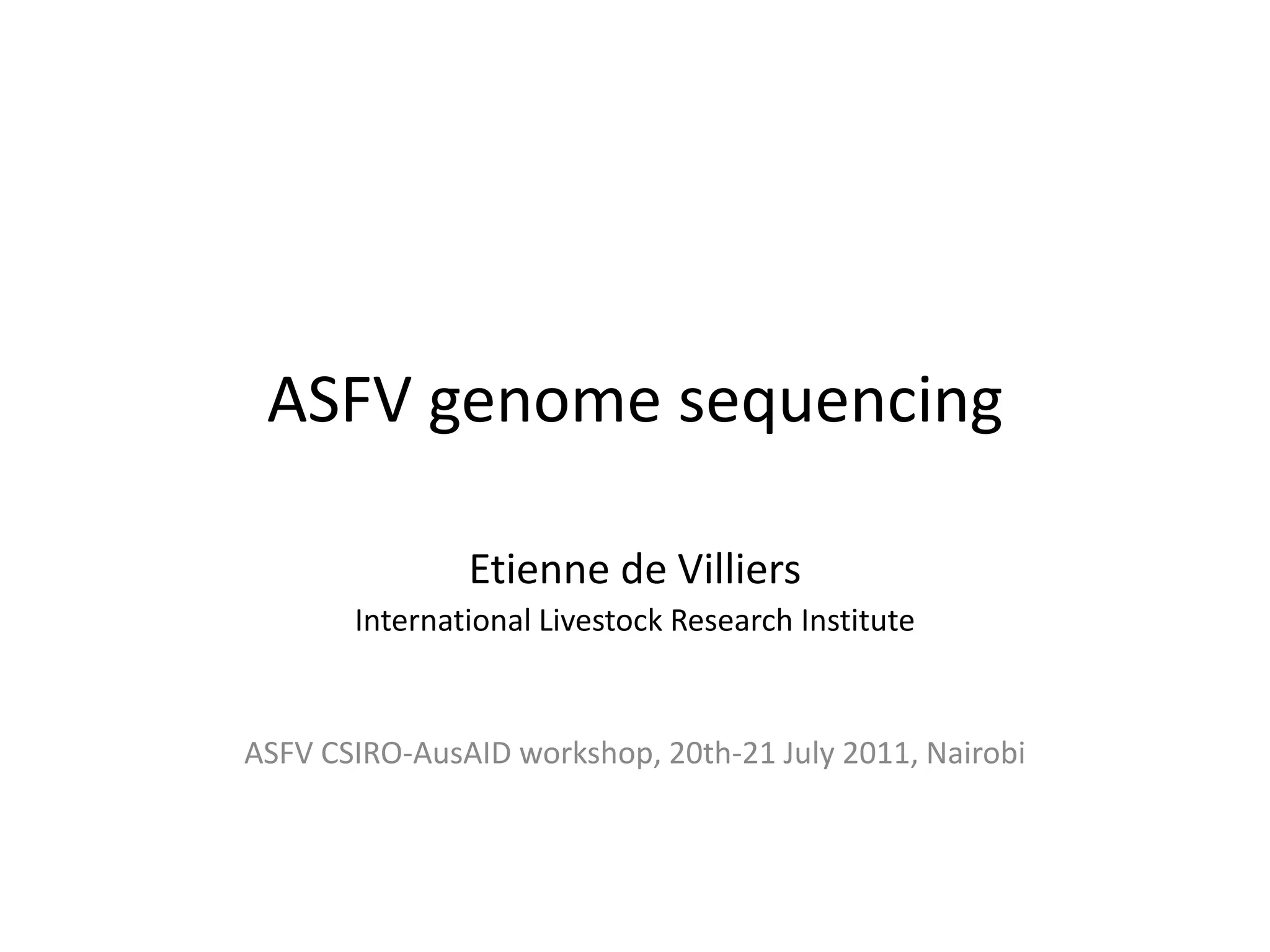 ASFV genome sequencing

Etienne de Villiers
International Livestock Research Institute

ASFV CSIRO-AusAID workshop, 20th-21 July 2011, Nairobi